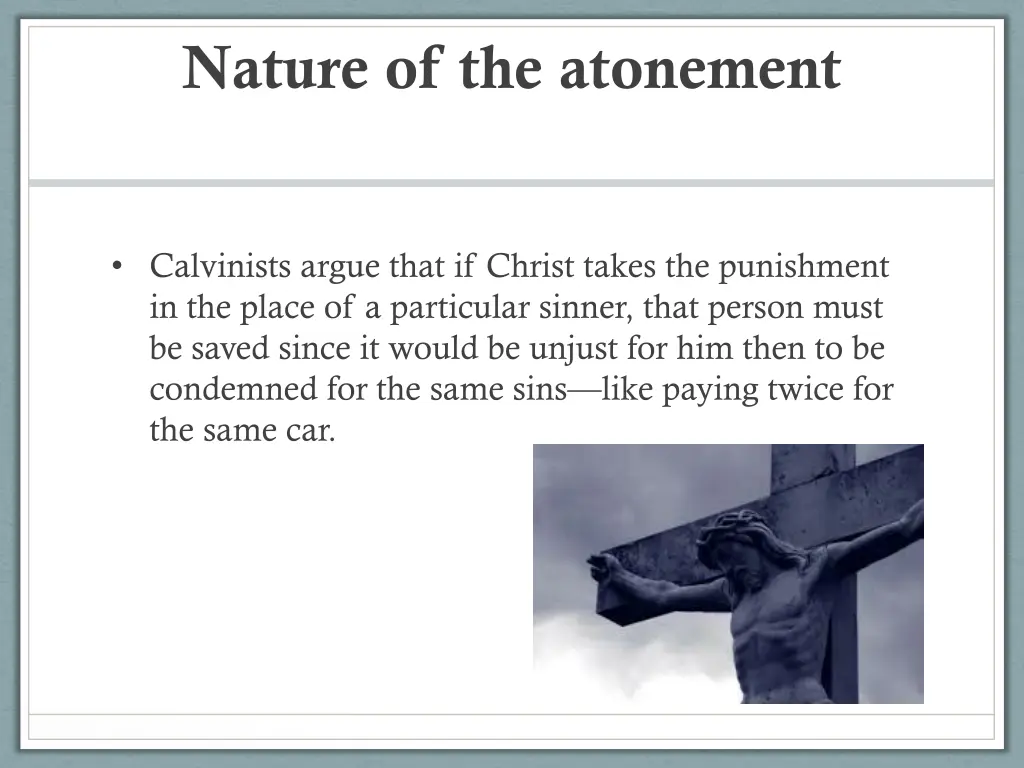 Nature of the atonement

• Calvinists argue that if Christ takes the punishment in the place of a particular sinner, that person must be saved since it would be unjust for him then to be condemned for the same sins—like paying twice for the same car.